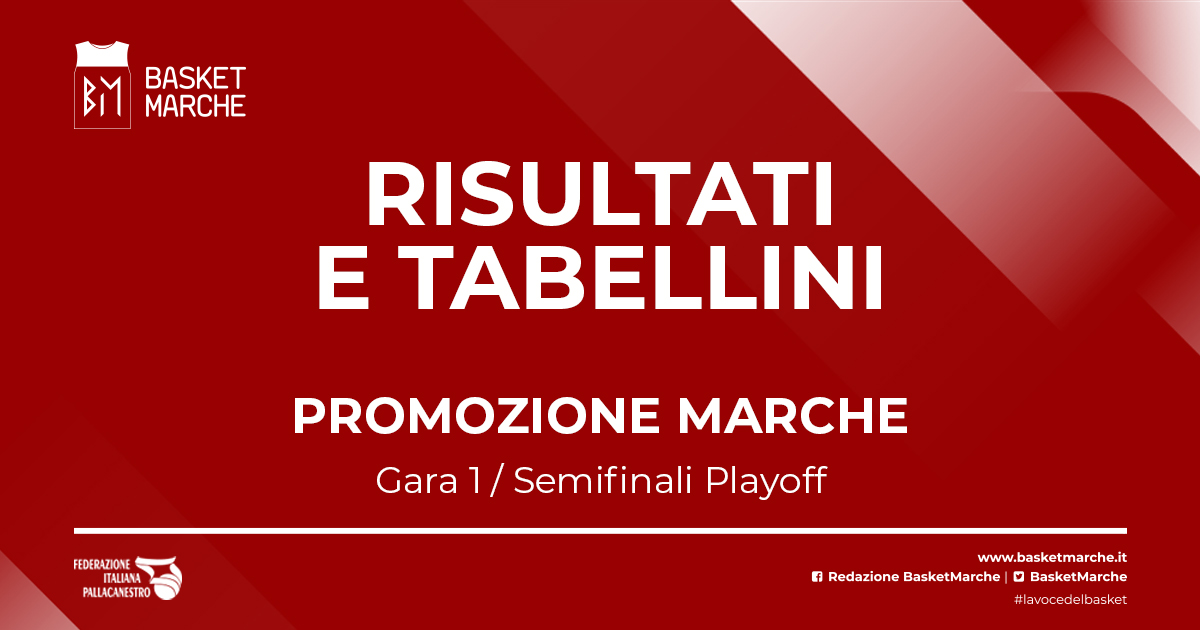 BM BASKET MARCHE

RISULTATI E TABELLINI

PROMOZIONE MARCHE

Gara 1 / Semifinali Playoff

FEDERAZIONE ITALIANA PALLACANESTRO

www.basketmarche.it
Redazione BasketMarche | BasketMarche
#lavocedelbasket